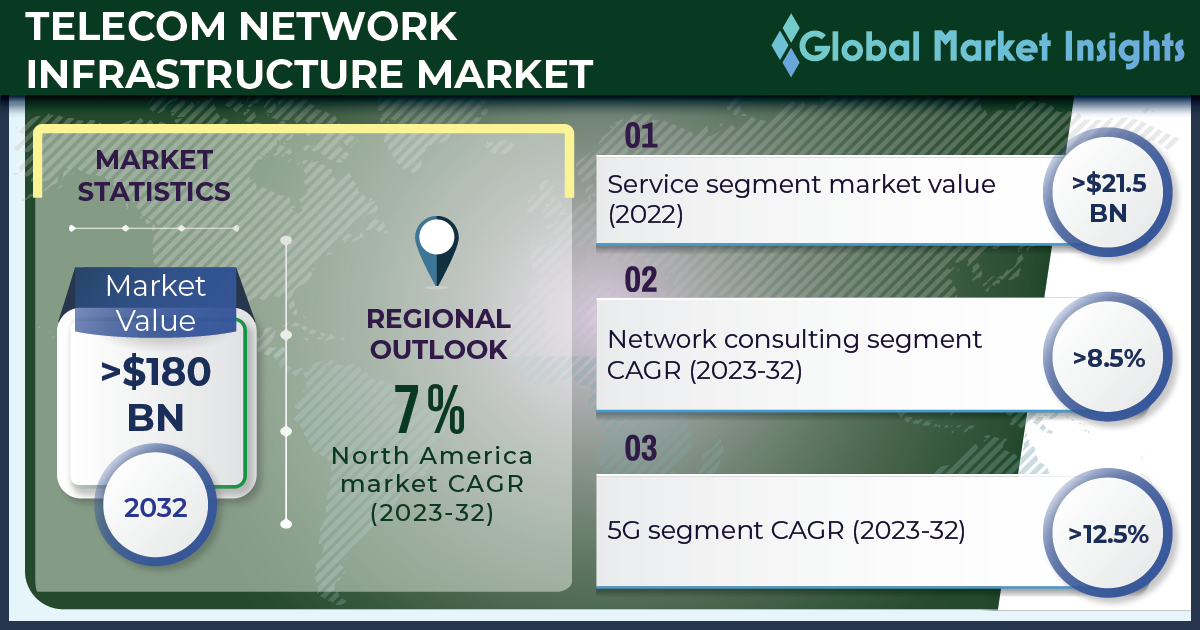 TELECOM NETWORK INFRASTRUCTURE MARKET

Global Market Insights

MARKET STATISTICS

Market Value

>$180 BN

2032

REGIONAL OUTLOOK

7%

North America market CAGR (2023-32)

01

Service segment market value (2022)

>$21.5 BN

02

Network consulting segment CAGR (2023-32)

>8.5%

03

5G segment CAGR (2023-32)

>12.5%